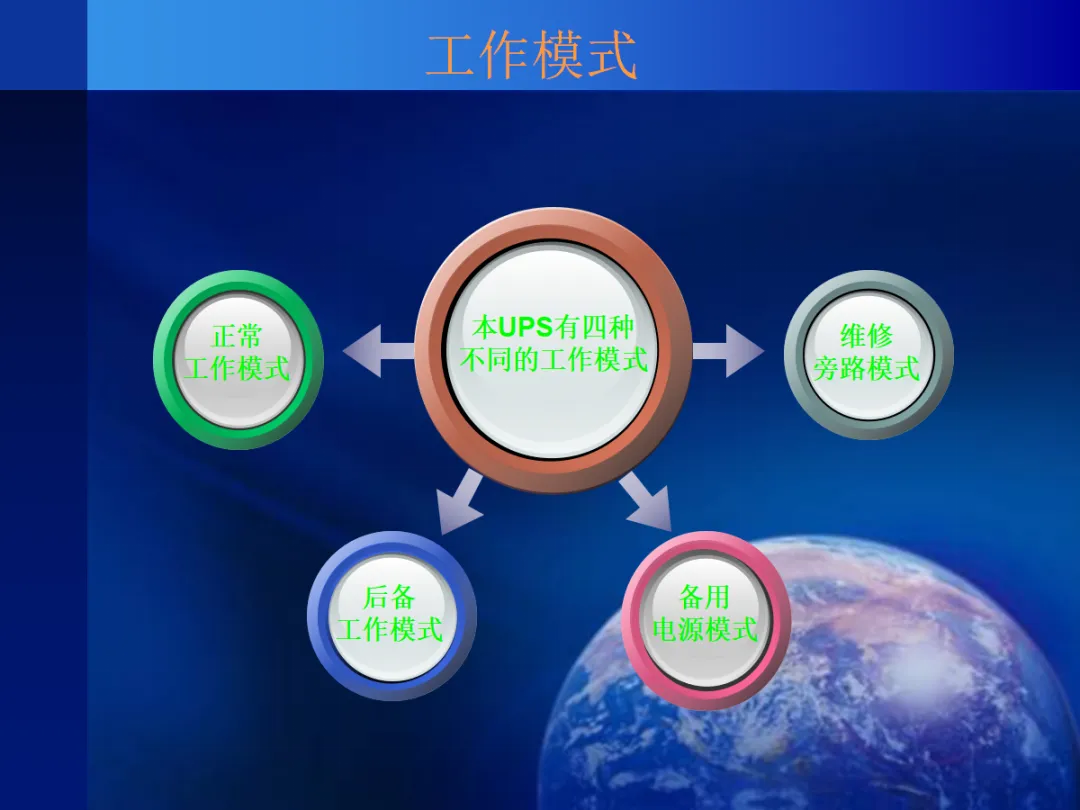 工作模式

本UPS有四种不同的工作模式

正常工作模式

维修旁路模式

后备工作模式

备用电源模式